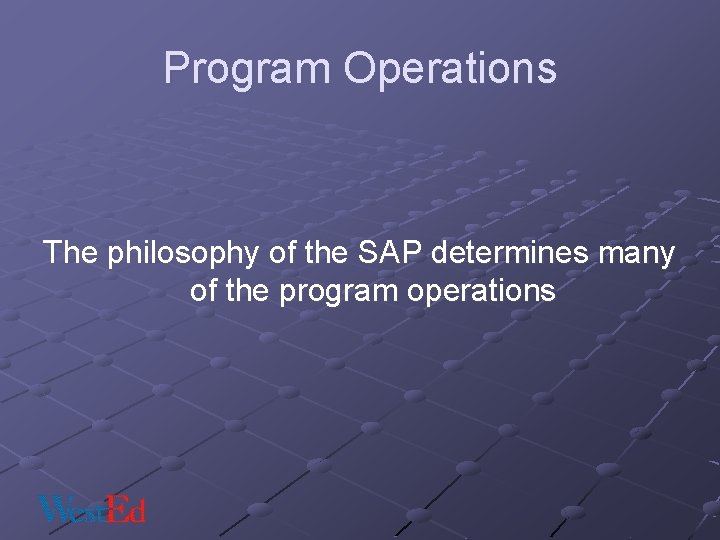 Program Operations

The philosophy of the SAP determines many of the program operations

WestEd